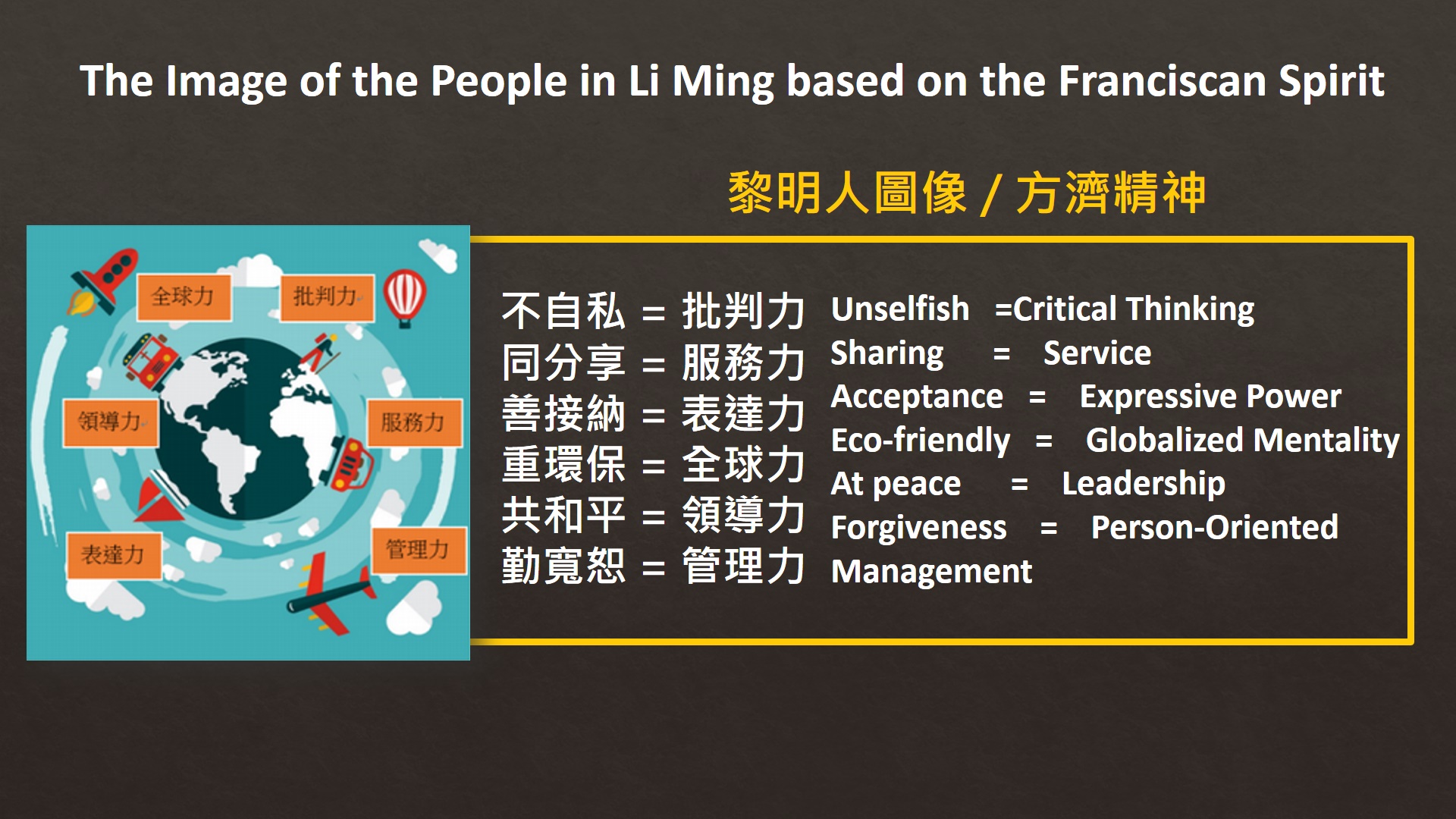 The Image of the People in Li Ming based on the Franciscan Spirit

黎明人圖像 / 方濟精神

全球力
批判力
領導力
服務力
表達力
管理力

不自私 = 批判力
同分享 = 服務力
善接納 = 表達力
重環保 = 全球力
共和平 = 領導力
勤寬恕 = 管理力

Unselfish =Critical Thinking
Sharing = Service
Acceptance = Expressive Power
Eco-friendly = Globalized Mentality
At peace = Leadership
Forgiveness = Person-Oriented
Management